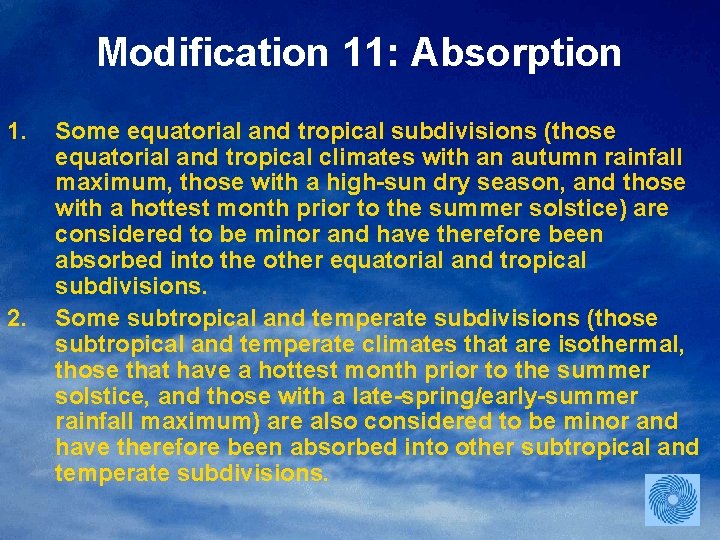 Modification 11: Absorption

1. Some equatorial and tropical subdivisions (those equatorial and tropical climates with an autumn rainfall maximum, those with a high-sun dry season, and those with a hottest month prior to the summer solstice) are considered to be minor and have therefore been absorbed into the other equatorial and tropical subdivisions.

2. Some subtropical and temperate subdivisions (those subtropical and temperate climates that are isothermal, those that have a hottest month prior to the summer solstice, and those with a late-spring/early-summer rainfall maximum) are also considered to be minor and have therefore been absorbed into other subtropical and temperate subdivisions.